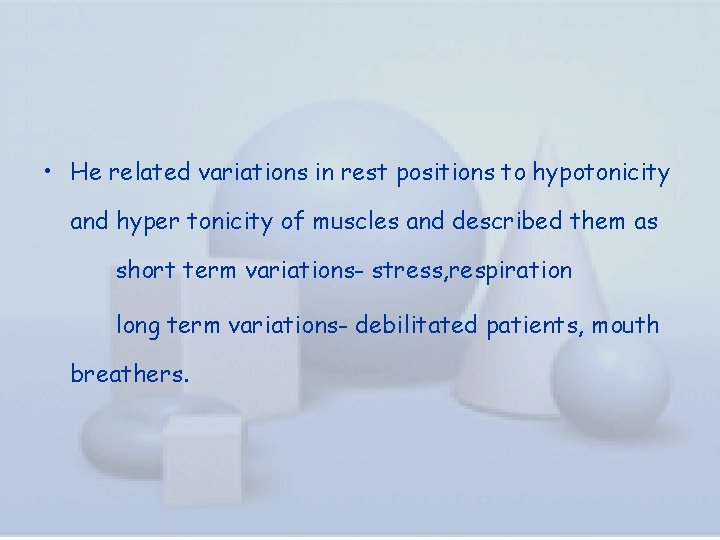 • He related variations in rest positions to hypotonicity and hyper tonicity of muscles and described them as

short term variations- stress,respiration

long term variations- debilitated patients, mouth breathers.